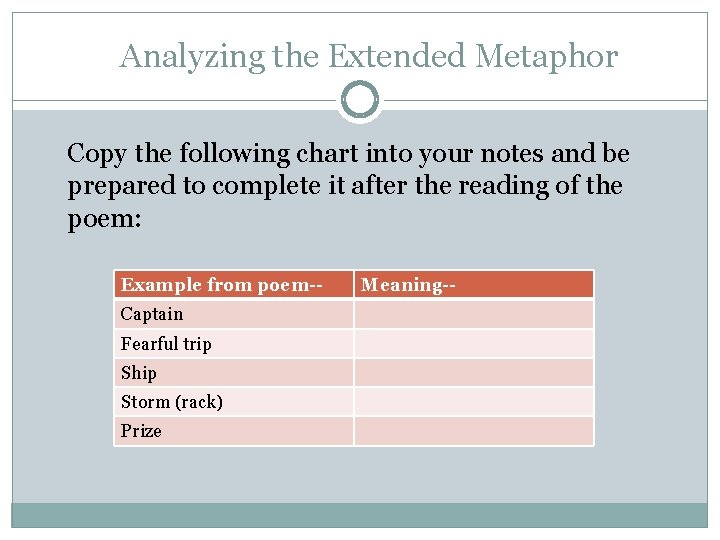 Analyzing the Extended Metaphor

Copy the following chart into your notes and be prepared to complete it after the reading of the poem:

| Example from poem-- | Meaning-- |
|---|---|
| Captain | |
| Fearful trip | |
| Ship | |
| Storm (rack) | |
| Prize | |